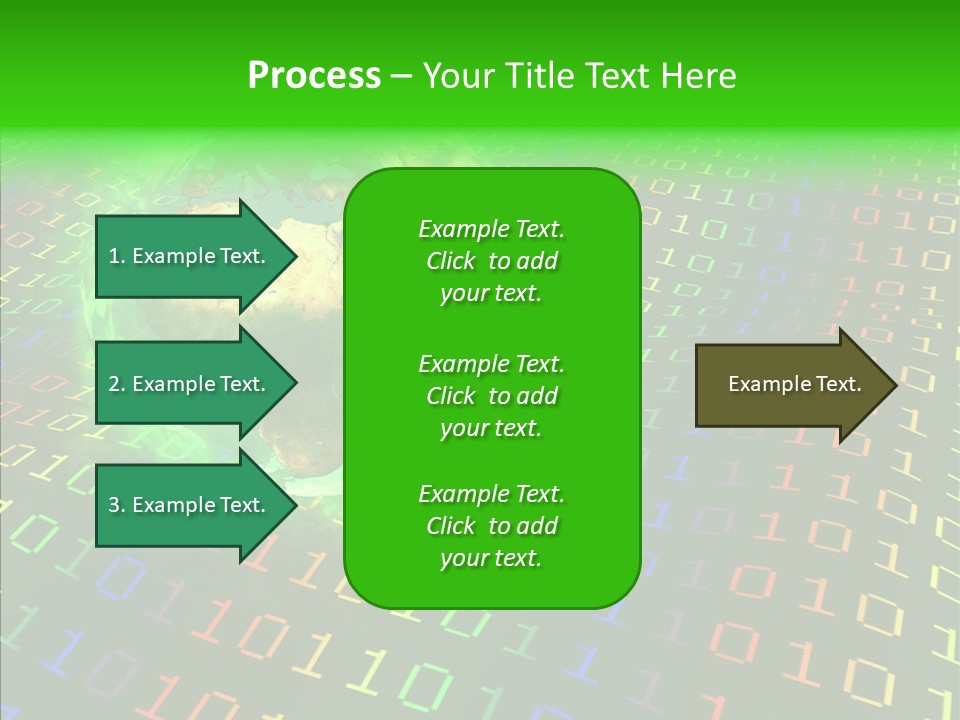 Process – Your Title Text Here

1. Example Text.

2. Example Text.

3. Example Text.

Example Text. Click to add your text.

Example Text. Click to add your text.

Example Text. Click to add your text.

Example Text.